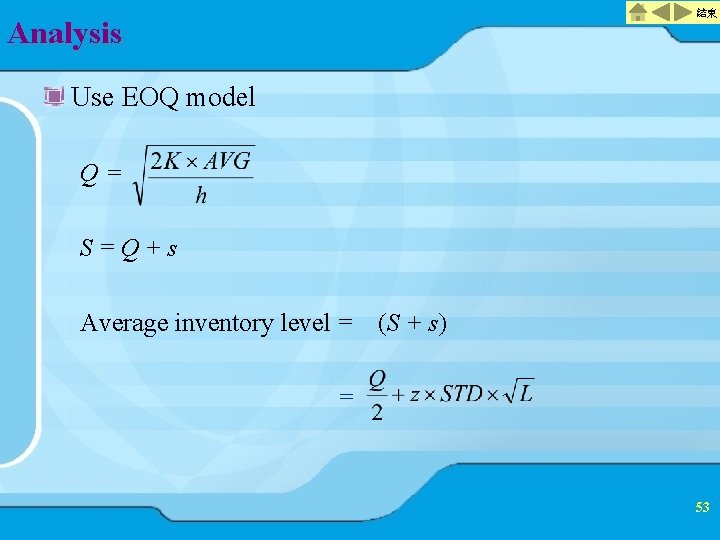 結束

Analysis

Use EOQ model

$Q = \sqrt{\frac{2K \times AVG}{h}}$

$S = Q + s$

Average inventory level = $(S + s)$

$= \frac{Q}{2} + z \times STD \times \sqrt{L}$

53